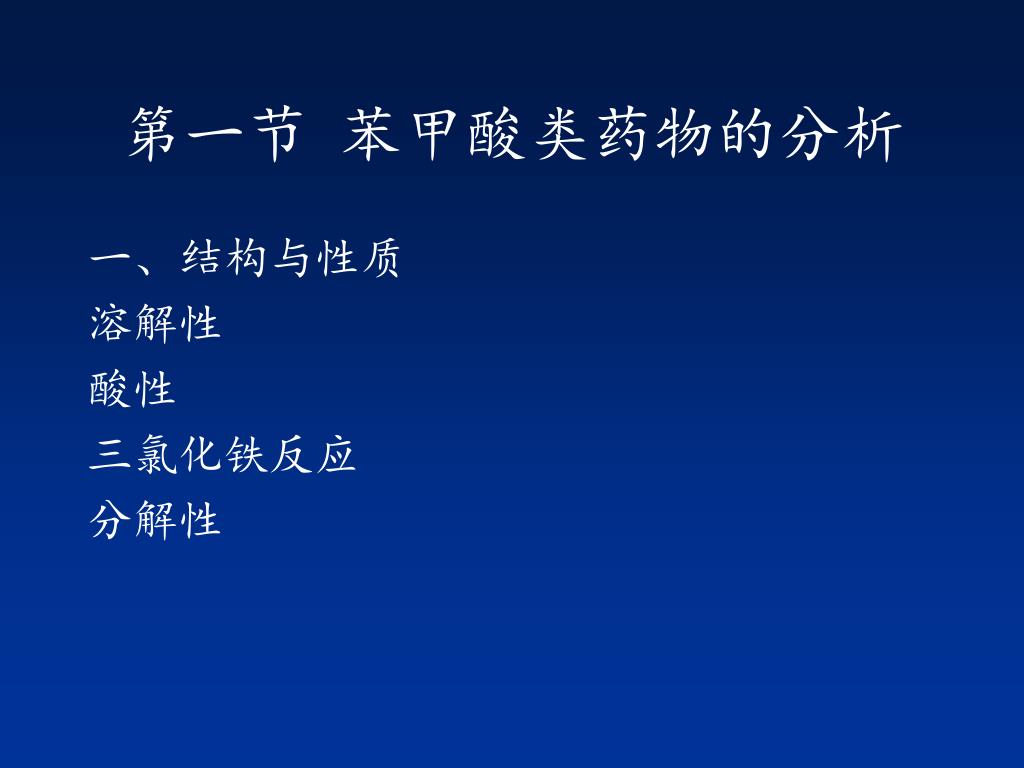 第一节 苯甲酸类药物的分析

一、结构与性质
溶解性
酸性
三氯化铁反应
分解性